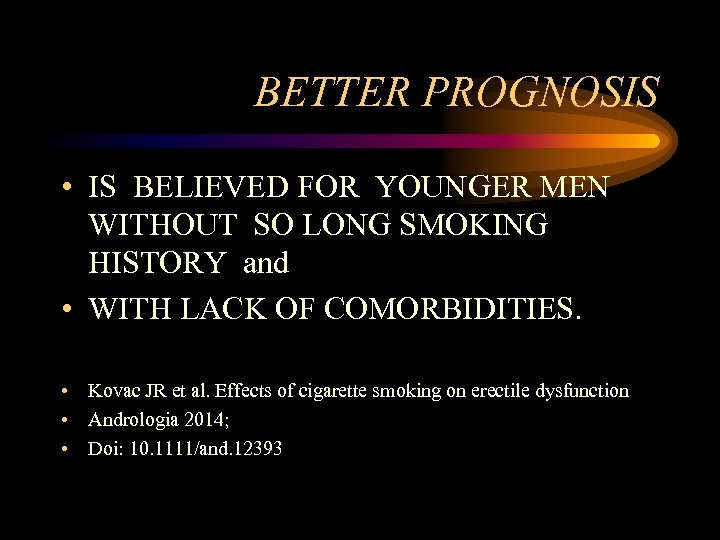 BETTER PROGNOSIS

• IS BELIEVED FOR YOUNGER MEN WITHOUT SO LONG SMOKING HISTORY and
• WITH LACK OF COMORBIDITIES.

• Kovac JR et al. Effects of cigarette smoking on erectile dysfunction
• Andrologia 2014;
• Doi: 10.1111/and.12393